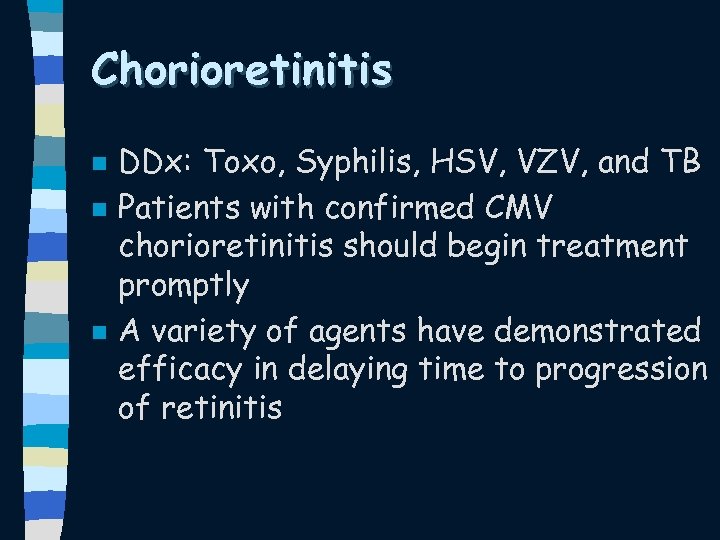 Chorioretinitis

- DDx: Toxo, Syphilis, HSV, VZV, and TB
- Patients with confirmed CMV chorioretinitis should begin treatment promptly
- A variety of agents have demonstrated efficacy in delaying time to progression of retinitis